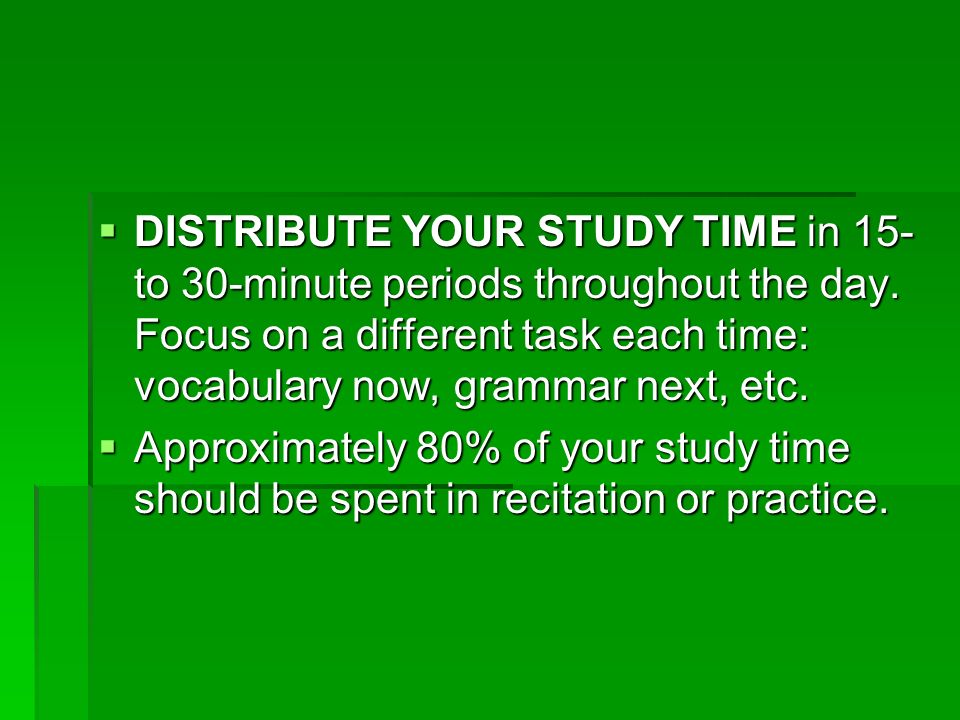 ▪ DISTRIBUTE YOUR STUDY TIME in 15- to 30-minute periods throughout the day. Focus on a different task each time: vocabulary now, grammar next, etc.

▪ Approximately 80% of your study time should be spent in recitation or practice.